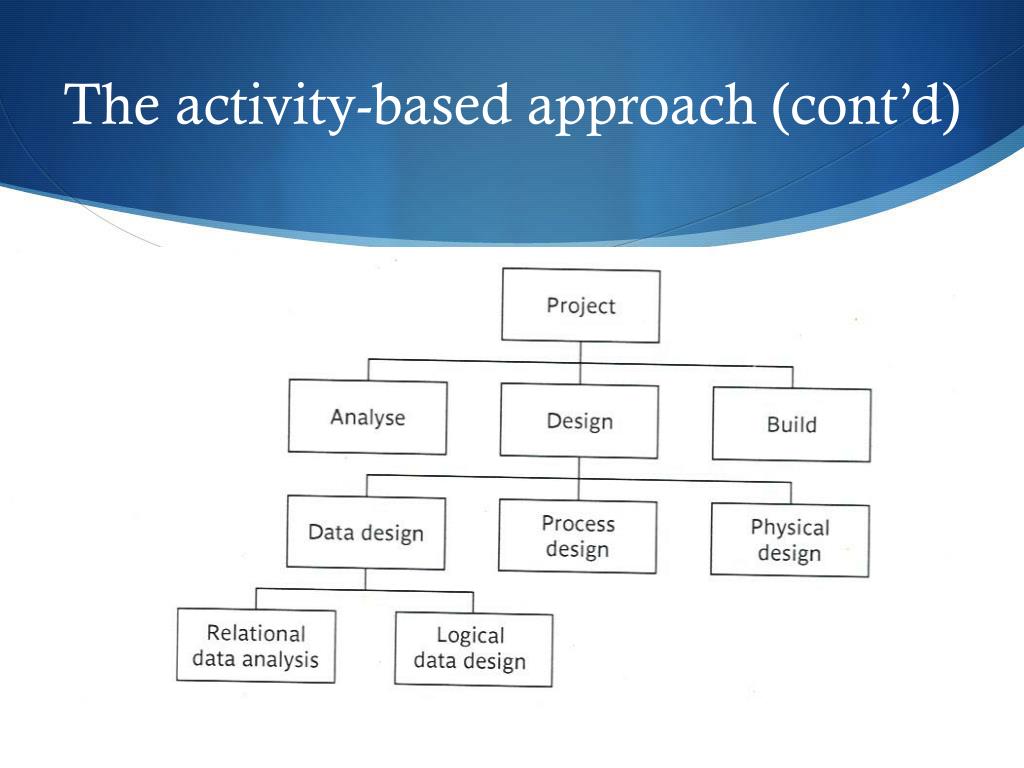 The activity-based approach (cont'd)

Project

Analyse

Design

Build

Data design

Process design

Physical design

Relational data analysis

Logical data design